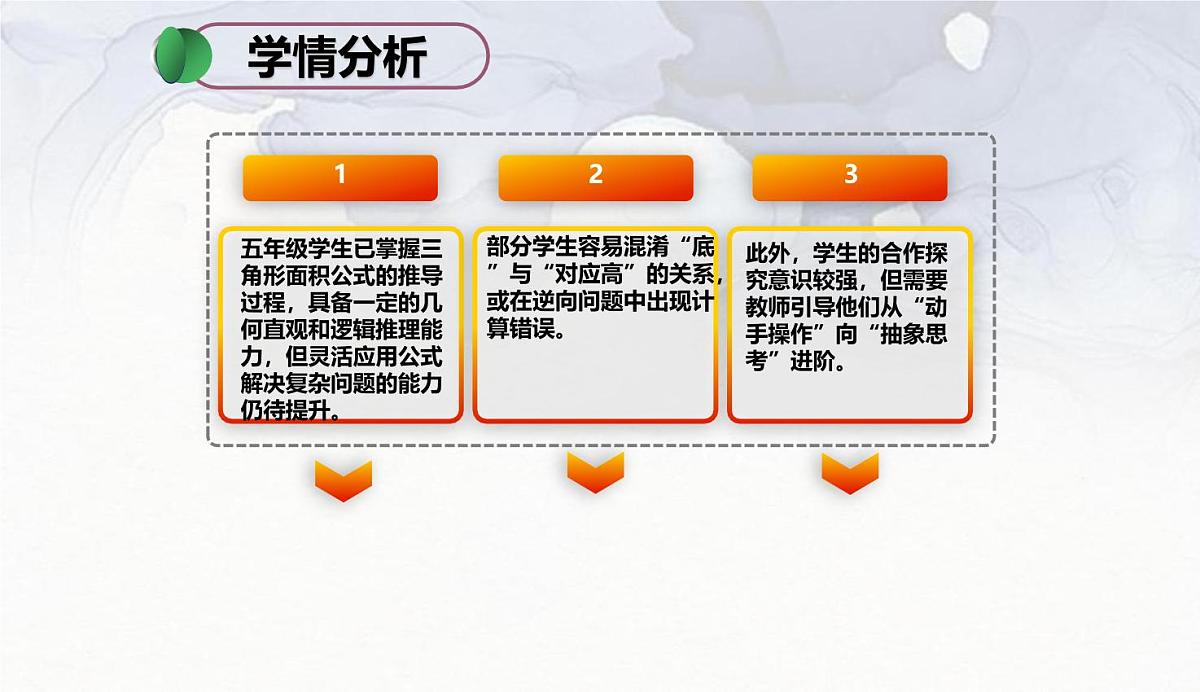 学情分析

1

五年级学生已掌握三角形面积公式的推导过程，具备一定的几何直观和逻辑推理能力，但灵活应用公式解决复杂问题的能力仍待提升。

2

部分学生容易混淆“底”与“对应高”的关系，或在逆向问题中出现计算错误。

3

此外，学生的合作探究意识较强，但需要教师引导他们从“动手操作”向“抽象思考”进阶。